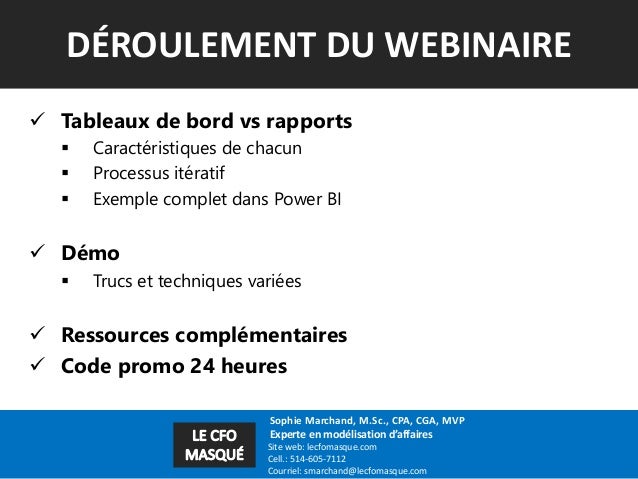 DÉROULEMENT DU WEBINAIRE

✓ Tableaux de bord vs rapports
▪ Caractéristiques de chacun
▪ Processus itératif
▪ Exemple complet dans Power BI

✓ Démo
▪ Trucs et techniques variées

✓ Ressources complémentaires
✓ Code promo 24 heures

LE CFO MASQUÉ

Sophie Marchand, M.Sc., CPA, CGA, MVP
Experte en modélisation d'affaires
Site web: lecfomasque.com
Cell.: 514-605-7112
Courriel: smarchand@lecfomasque.com